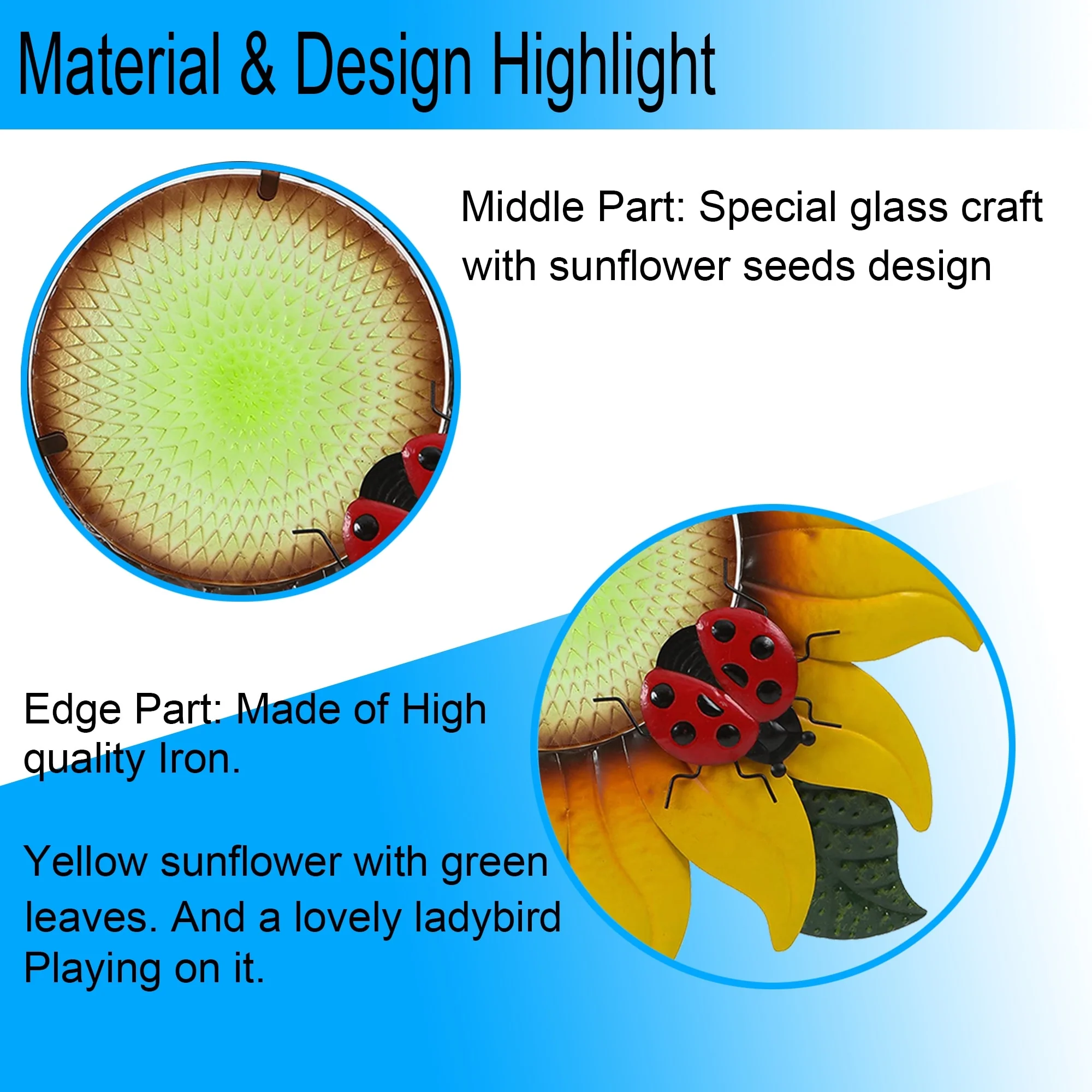 Material & Design Highlight

Middle Part: Special glass craft with sunflower seeds design

Edge Part: Made of High quality Iron.

Yellow sunflower with green leaves. And a lovely ladybird Playing on it.